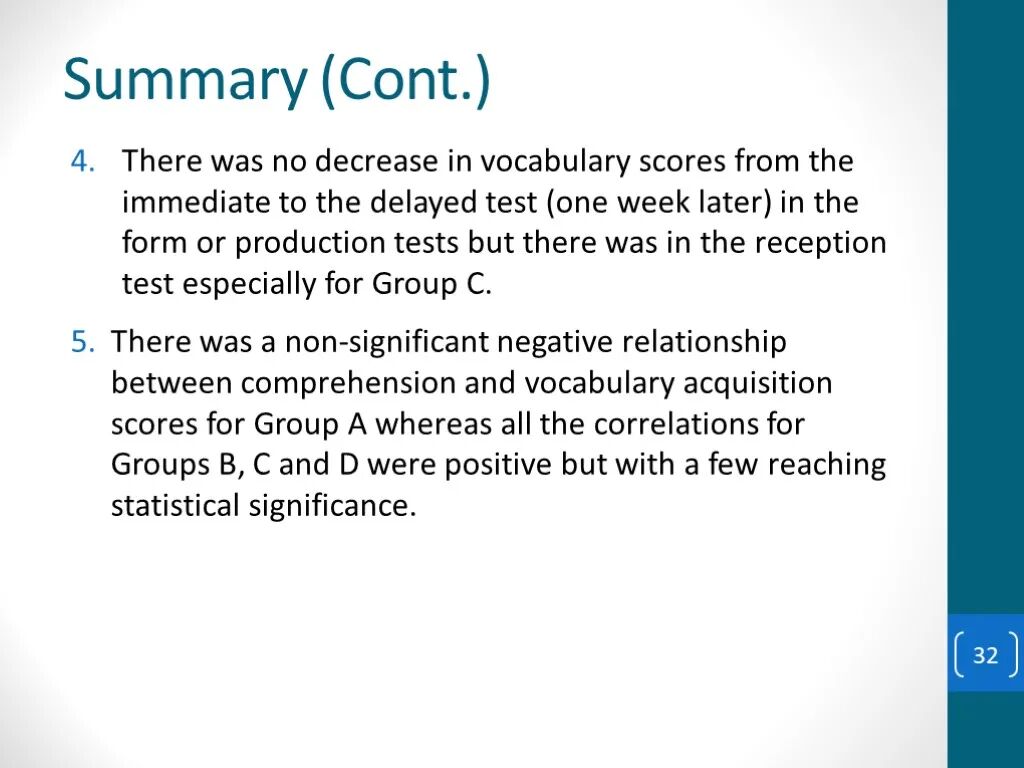 Summary (Cont.)

4. There was no decrease in vocabulary scores from the immediate to the delayed test (one week later) in the form or production tests but there was in the reception test especially for Group C.

5. There was a non-significant negative relationship between comprehension and vocabulary acquisition scores for Group A whereas all the correlations for Groups B, C and D were positive but with a few reaching statistical significance.

32